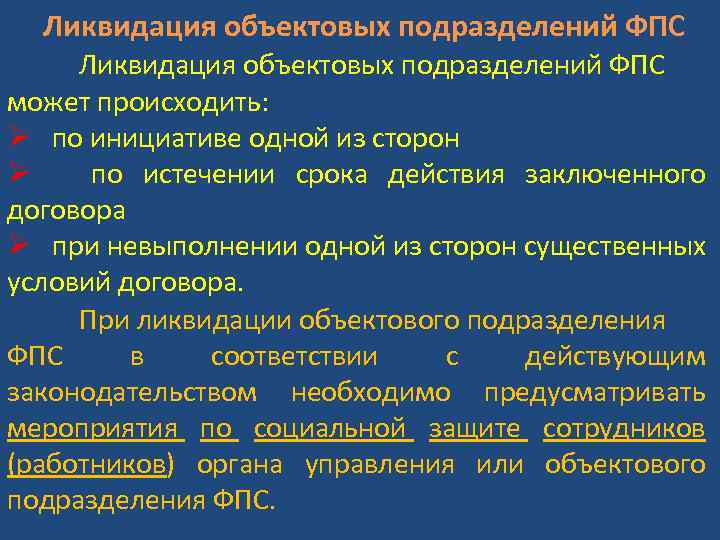 Ликвидация объектовых подразделений ФПС

Ликвидация объектовых подразделений ФПС может происходить:
➢ по инициативе одной из сторон
➢ по истечении срока действия заключенного договора
➢ при невыполнении одной из сторон существенных условий договора.

При ликвидации объектового подразделения ФПС в соответствии с действующим законодательством необходимо предусматривать мероприятия по социальной защите сотрудников (работников) органа управления или объектового подразделения ФПС.